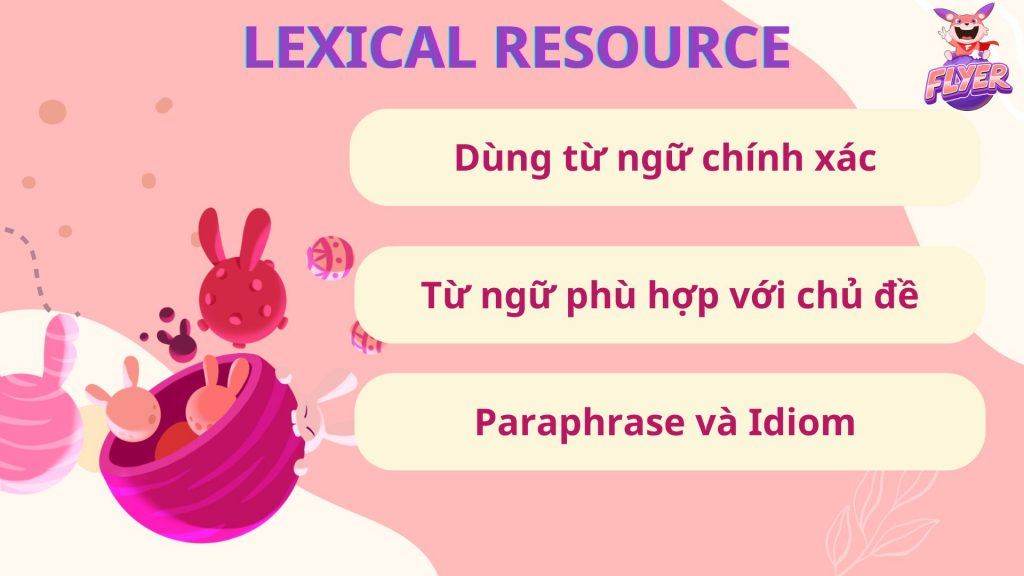 LEXICAL RESOURCE

FLYER

Dùng từ ngữ chính xác

Từ ngữ phù hợp với chủ đề

Paraphrase và Idiom